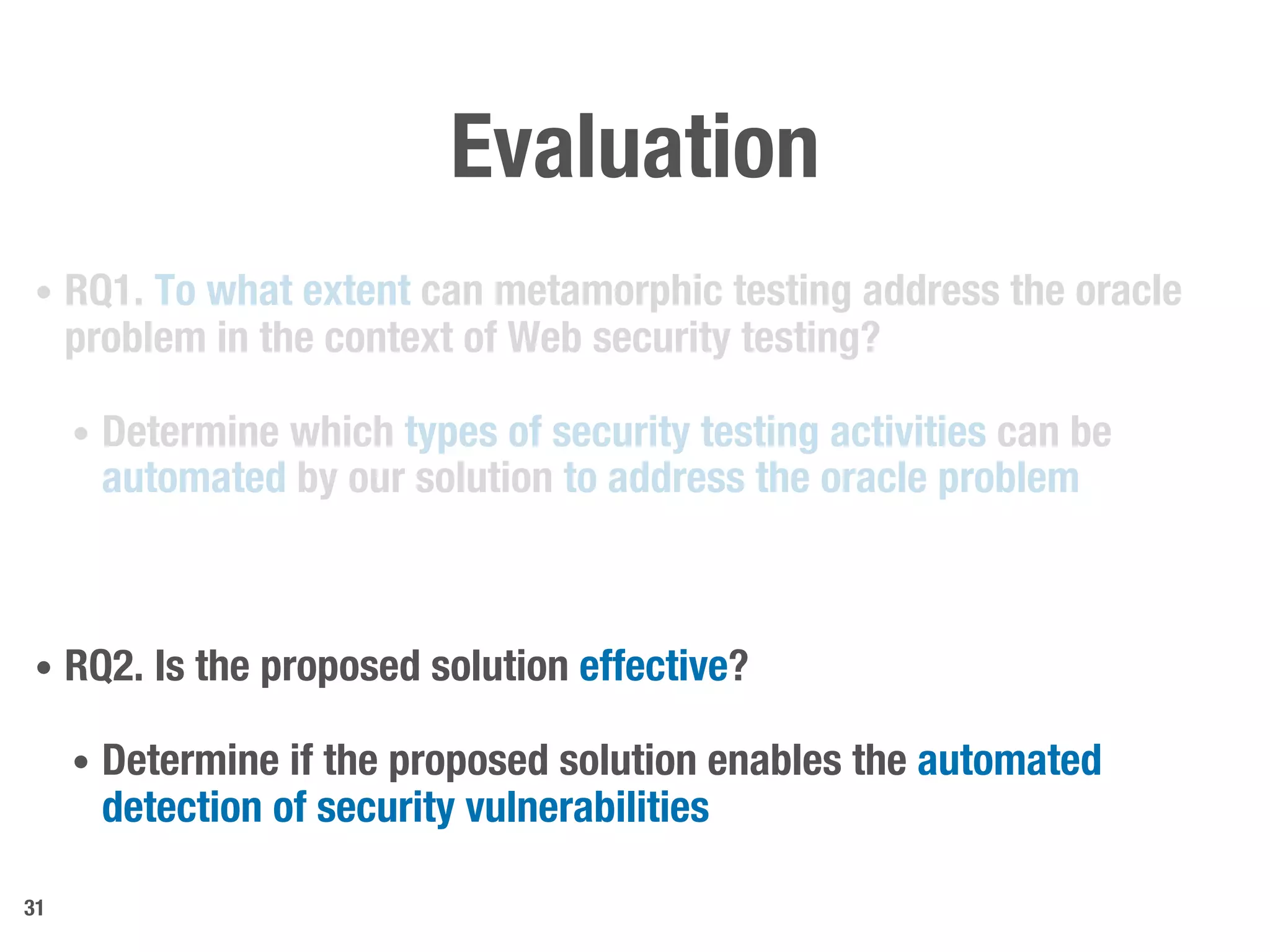 Evaluation

• RQ1. To what extent can metamorphic testing address the oracle problem in the context of Web security testing?

• Determine which types of security testing activities can be automated by our solution to address the oracle problem

• RQ2. Is the proposed solution effective?

• Determine if the proposed solution enables the automated detection of security vulnerabilities

31